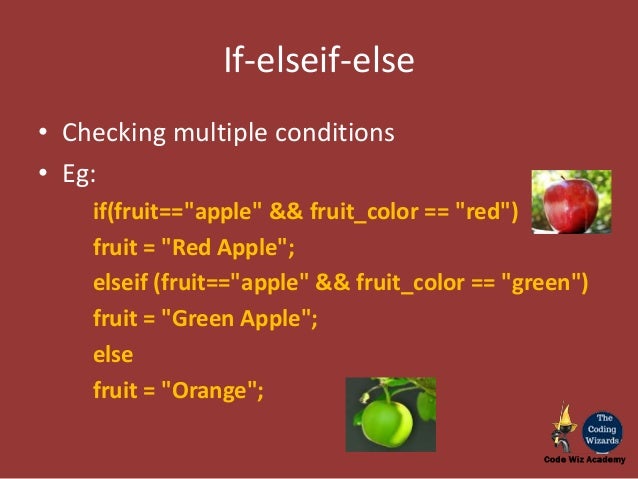 If-elseif-else

• Checking multiple conditions
• Eg:

if(fruit=="apple" && fruit_color == "red")
fruit = "Red Apple";
elseif (fruit=="apple" && fruit_color == "green")
fruit = "Green Apple";
else
fruit = "Orange";

The Coding Wizards
Code Wiz Academy